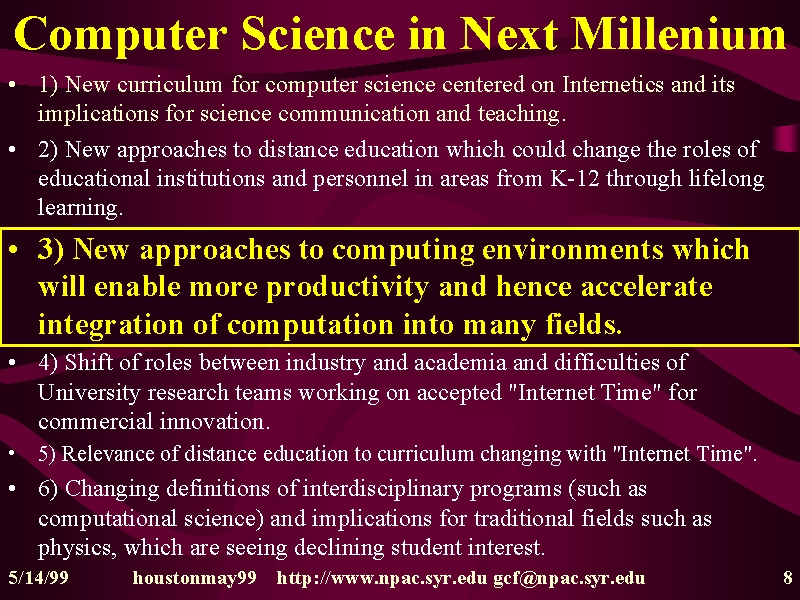 Computer Science in Next Millenium

• 1) New curriculum for computer science centered on Internetics and its implications for science communication and teaching.

• 2) New approaches to distance education which could change the roles of educational institutions and personnel in areas from K-12 through lifelong learning.

• 3) New approaches to computing environments which will enable more productivity and hence accelerate integration of computation into many fields.

• 4) Shift of roles between industry and academia and difficulties of University research teams working on accepted "Internet Time" for commercial innovation.

• 5) Relevance of distance education to curriculum changing with "Internet Time".

• 6) Changing definitions of interdisciplinary programs (such as computational science) and implications for traditional fields such as physics, which are seeing declining student interest.

5/14/99 houstonmay99 http://www.npac.syr.edu gcf@npac.syr.edu 8